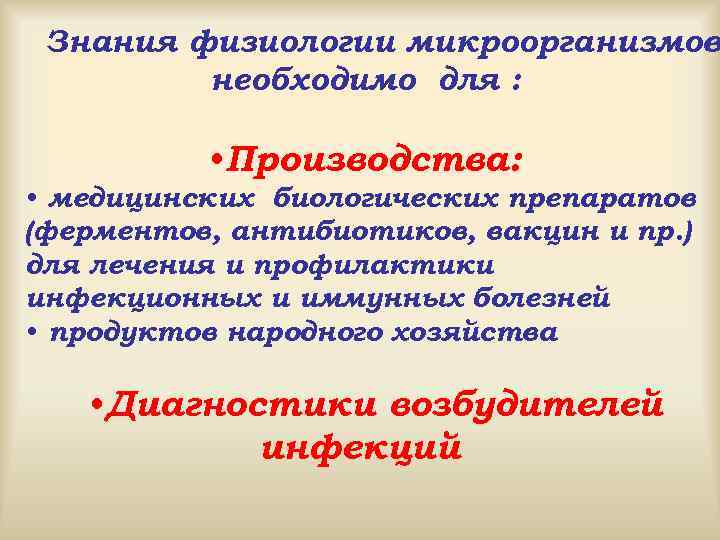 Знания физиологии микроорганизмов необходимо для :

•Производства:
• медицинских биологических препаратов (ферментов, антибиотиков, вакцин и пр.) для лечения и профилактики инфекционных и иммунных болезней
• продуктов народного хозяйства

•Диагностики возбудителей инфекций